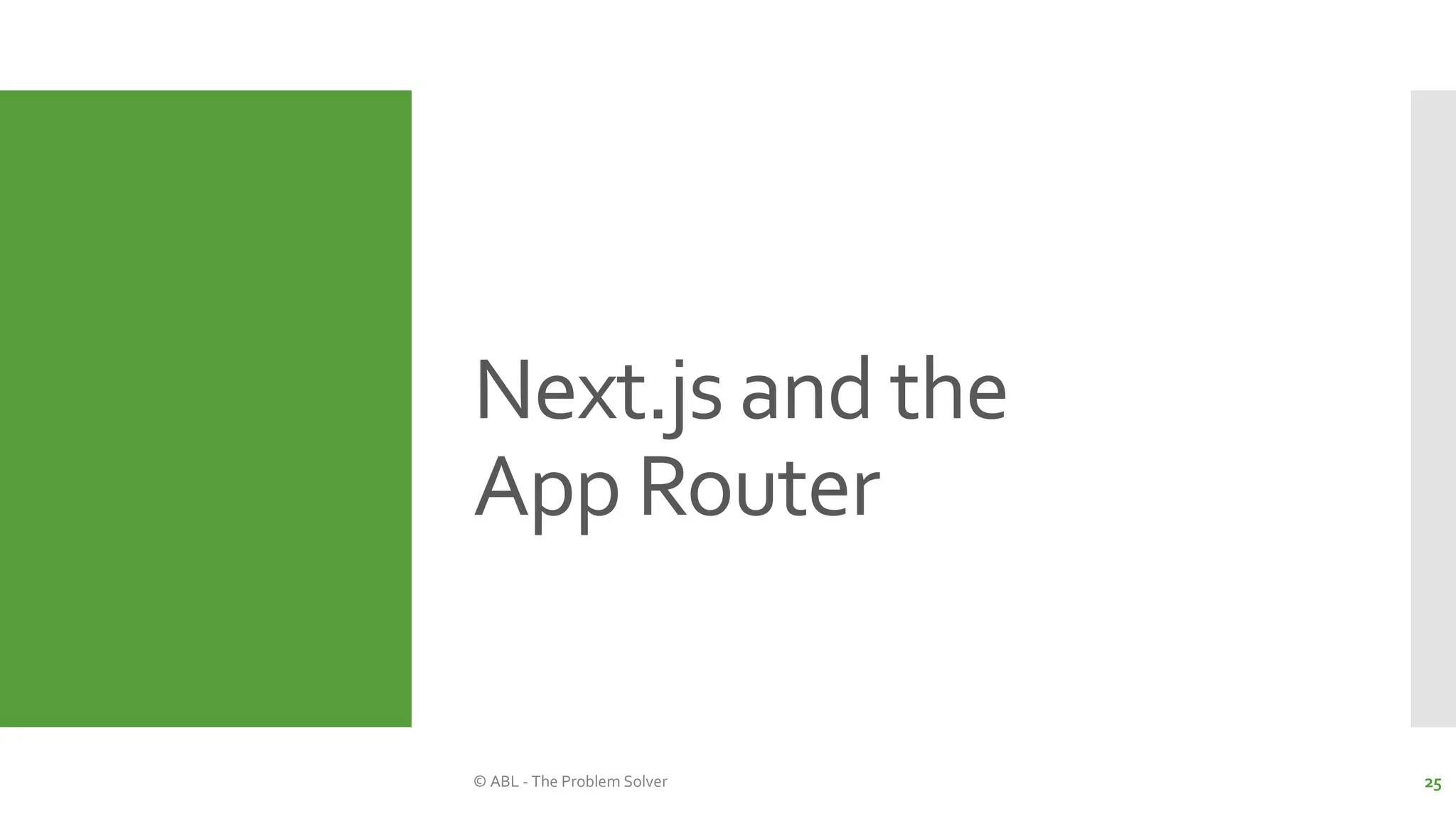 Next.js and the App Router

© ABL - The Problem Solver

25